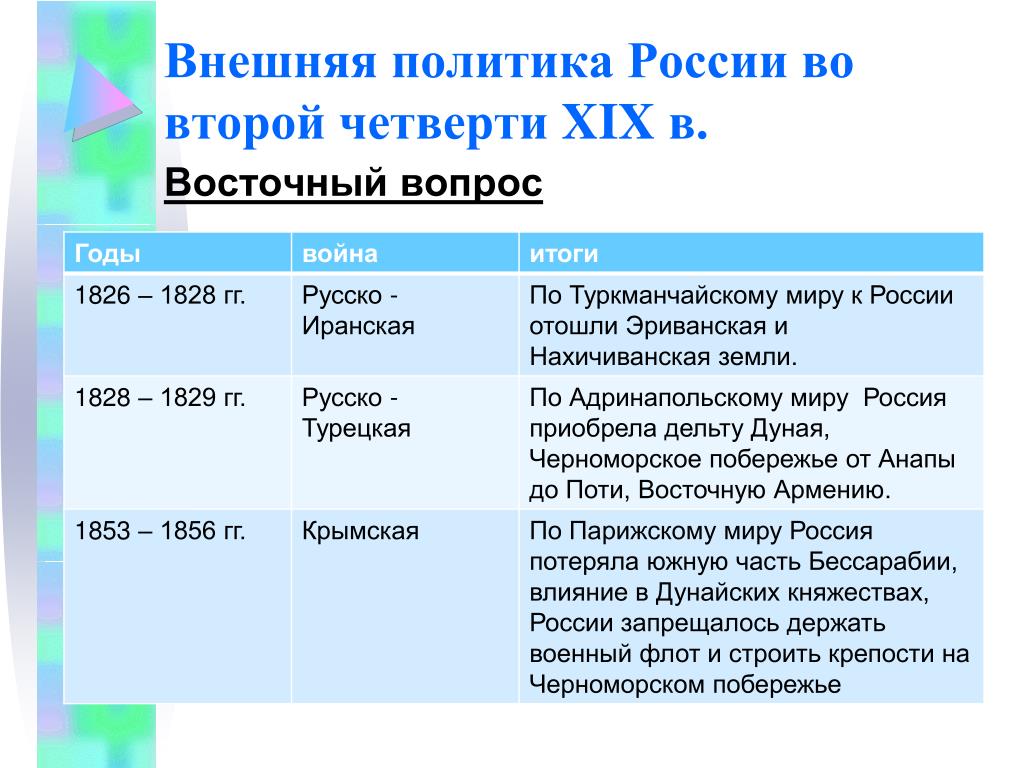 Внешняя политика России во второй четверти XIX в.

Восточный вопрос

| Годы | война | итоги |
|---|---|---|
| 1826 – 1828 гг. | Русско - Иранская | По Туркманчайскому миру к России отошли Эриванская и Нахичиванская земли. |
| 1828 – 1829 гг. | Русско - Турецкая | По Адринапольскому миру Россия приобрела дельту Дуная, Черноморское побережье от Анапы до Поти, Восточную Армению. |
| 1853 – 1856 гг. | Крымская | По Парижскому миру Россия потеряла южную часть Бессарабии, влияние в Дунайских княжествах, России запрещалось держать военный флот и строить крепости на Черноморском побережье |